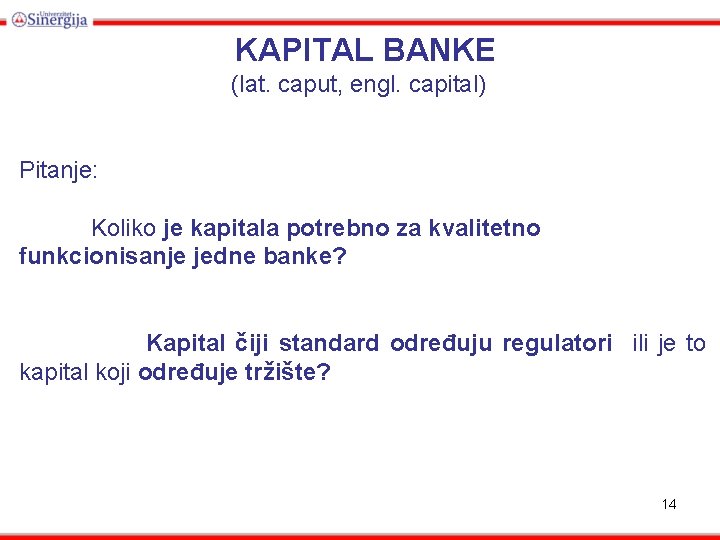 Univerzitet Sinergija

KAPITAL BANKE
(lat. caput, engl. capital)

Pitanje:

Koliko je kapitala potrebno za kvalitetno funkcionisanje jedne banke?

Kapital čiji standard određuju regulatori ili je to kapital koji određuje tržište?

14